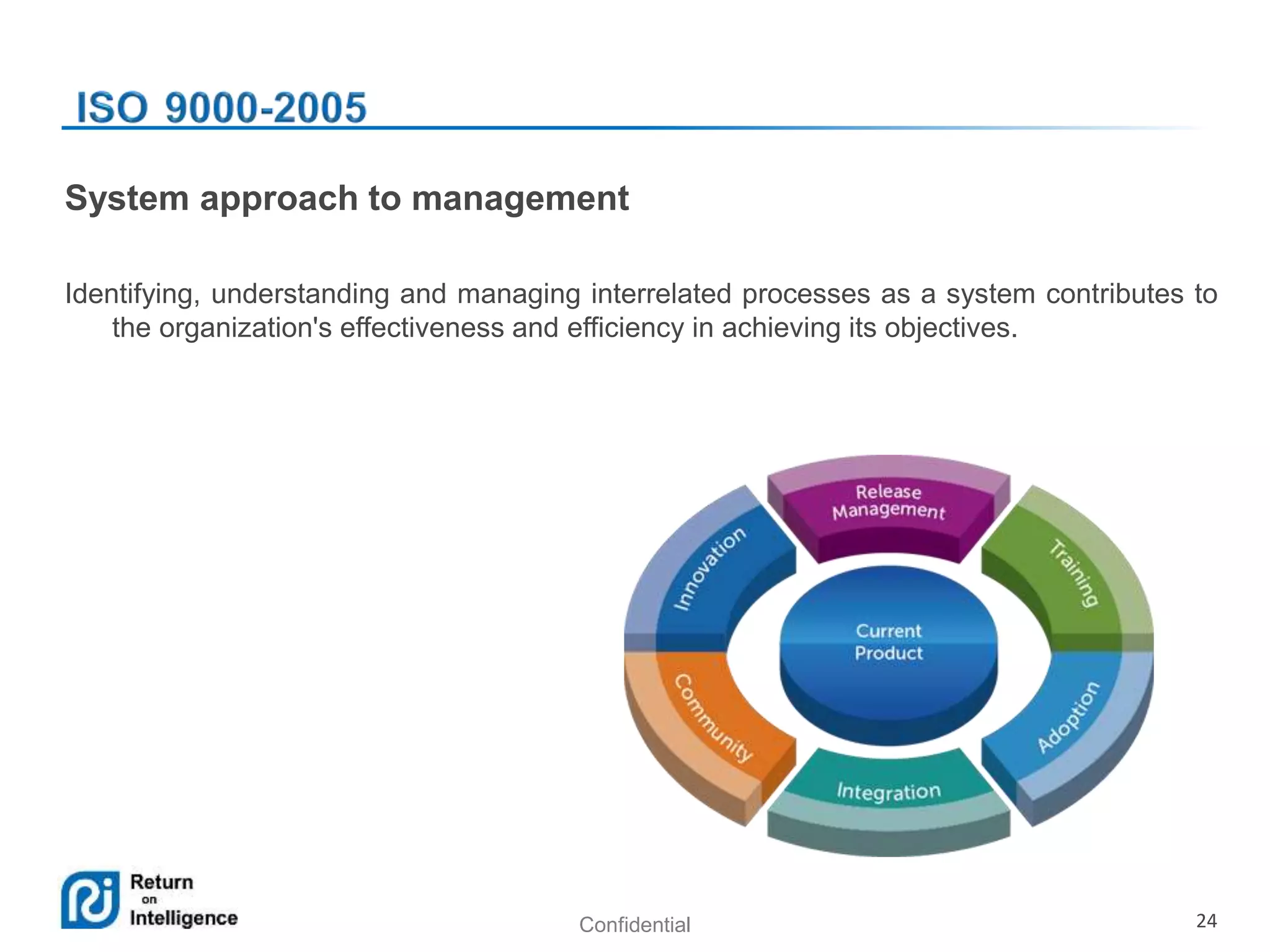 ISO 9000-2005

System approach to management

Identifying, understanding and managing interrelated processes as a system contributes to the organization's effectiveness and efficiency in achieving its objectives.

Release Management
Training
Adoption
Integration
Community
Innovation
Current Product

Return on Intelligence

Confidential

24